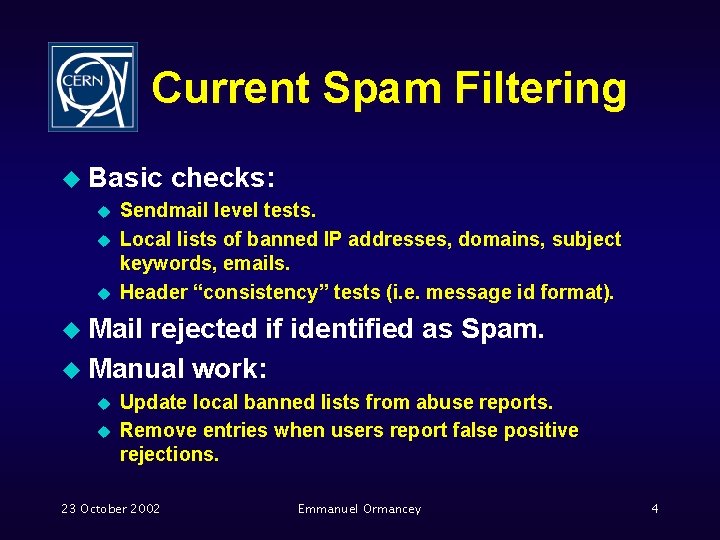 CERN

Current Spam Filtering

Basic checks:
Sendmail level tests.
Local lists of banned IP addresses, domains, subject keywords, emails.
Header “consistency” tests (i.e. message id format).
Mail rejected if identified as Spam.
Manual work:
Update local banned lists from abuse reports.
Remove entries when users report false positive rejections.

23 October 2002 Emmanuel Ormancey 4